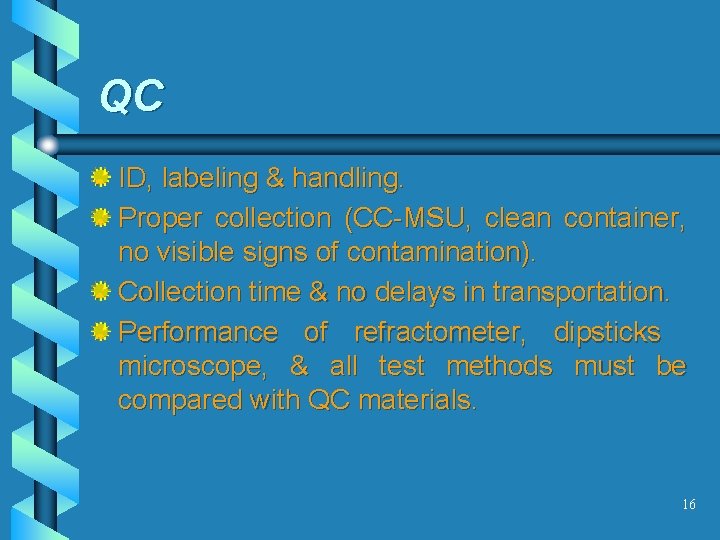 QC

ID, labeling & handling.

Proper collection (CC-MSU, clean container, no visible signs of contamination).

Collection time & no delays in transportation.

Performance of refractometer, dipsticks microscope, & all test methods must be compared with QC materials.

16